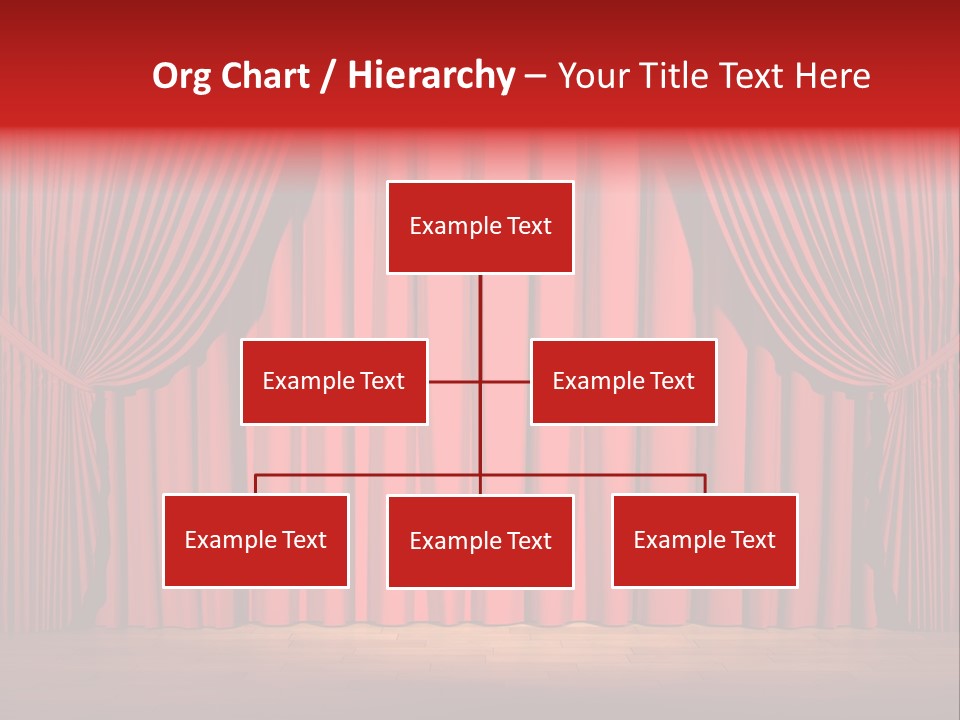 Org Chart / Hierarchy – Your Title Text Here

Example Text

Example Text

Example Text

Example Text

Example Text

Example Text